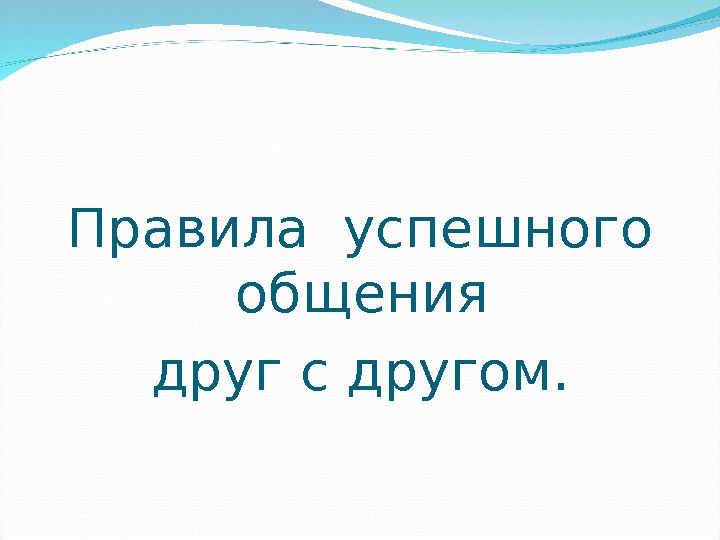 Правила успешного общения
друг с другом.